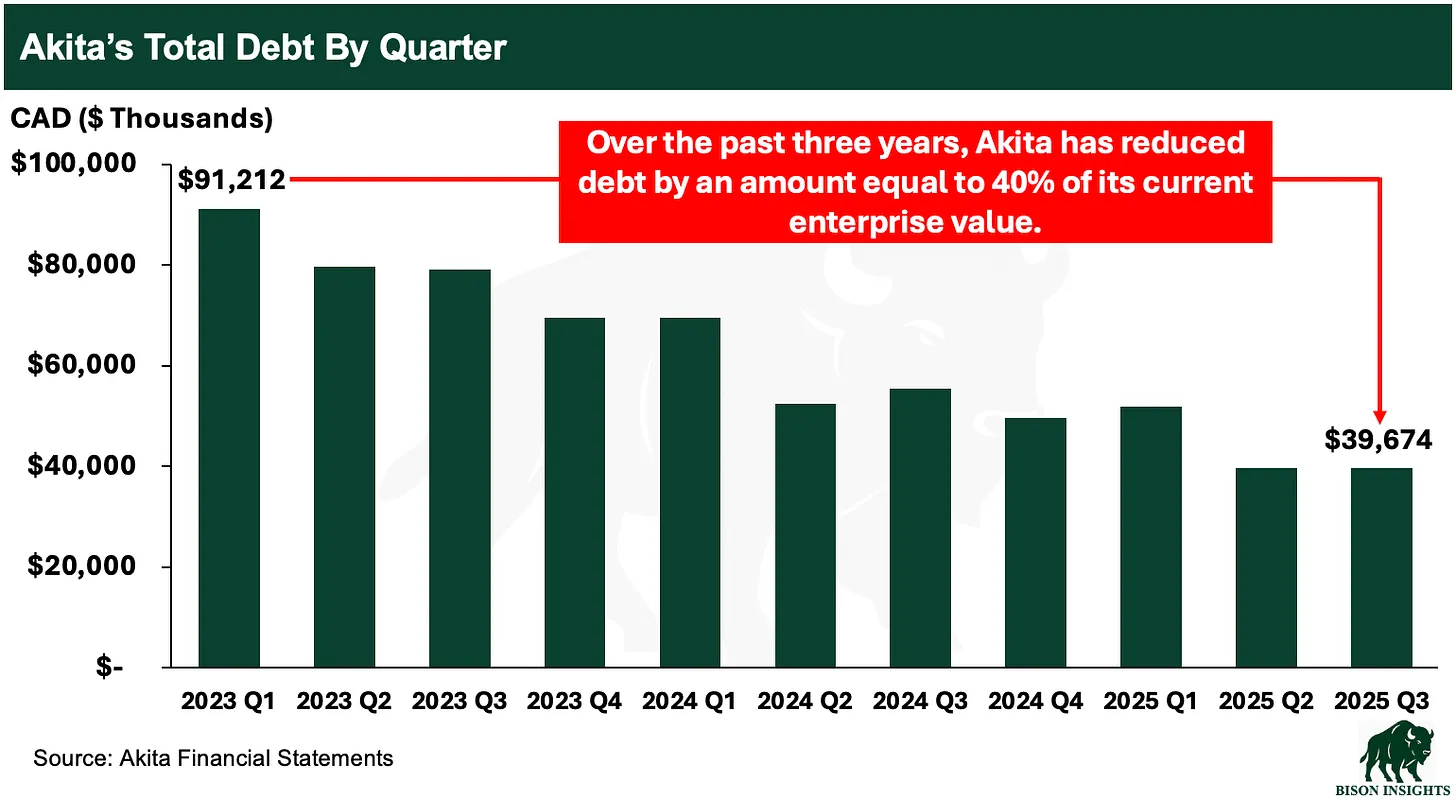 Akita's Total Debt By Quarter

CAD ($ Thousands)

Over the past three years, Akita has reduced debt by an amount equal to 40% of its current enterprise value.

$100,000
$80,000
$60,000
$40,000
$20,000
$-

$91,212
$39,674

2023 Q1
2023 Q2
2023 Q3
2023 Q4
2024 Q1
2024 Q2
2024 Q3
2024 Q4
2025 Q1
2025 Q2
2025 Q3

Source: Akita Financial Statements

BISON INSIGHTS